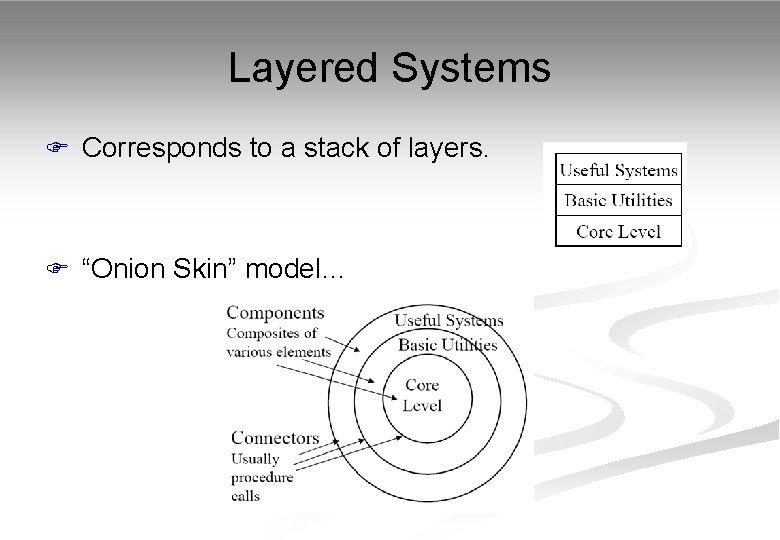 Layered Systems

Corresponds to a stack of layers.

| Useful Systems |
|---|
| Basic Utilities |
| Core Level |

“Onion Skin” model…

Components
Composites of various elements

Useful Systems
Basic Utilities
Core Level

Connectors
Usually procedure calls